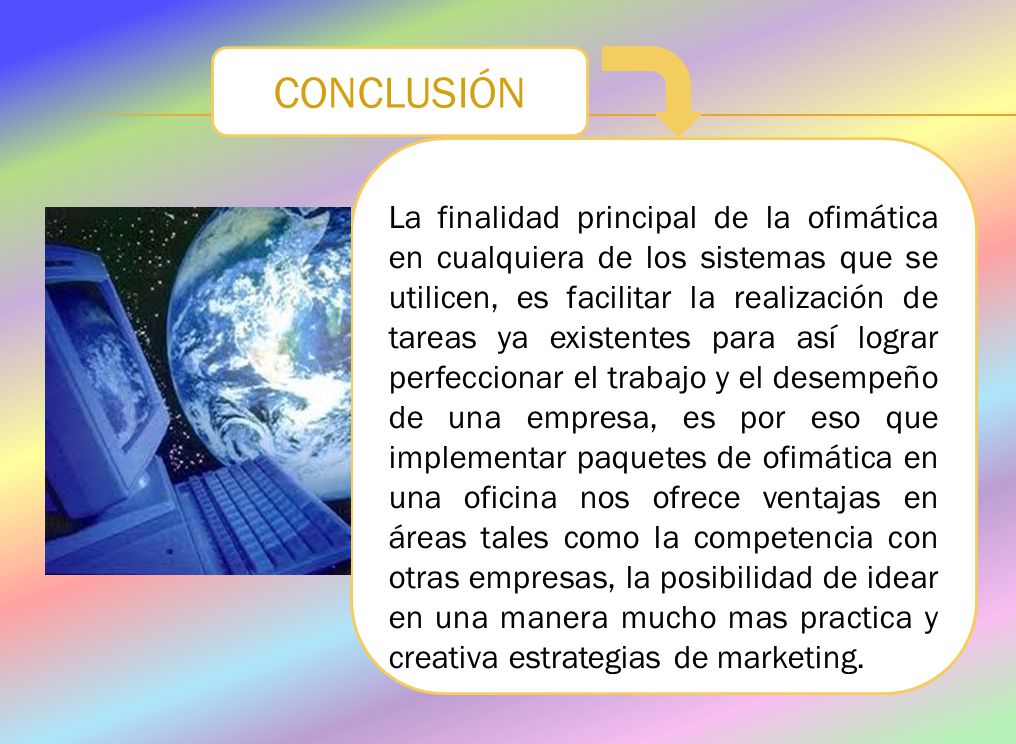 CONCLUSIÓN

La finalidad principal de la ofimática en cualquiera de los sistemas que se utilicen, es facilitar la realización de tareas ya existentes para así lograr perfeccionar el trabajo y el desempeño de una empresa, es por eso que implementar paquetes de ofimática en una oficina nos ofrece ventajas en áreas tales como la competencia con otras empresas, la posibilidad de idear en una manera mucho mas practica y creativa estrategias de marketing.